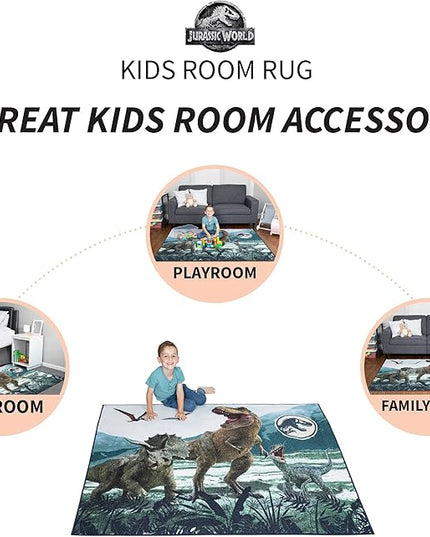 JURASSIC WORLD

KIDS ROOM RUG

REAT KIDS ROOM ACCESSO

PLAYROOM

ROOM

FAMILY